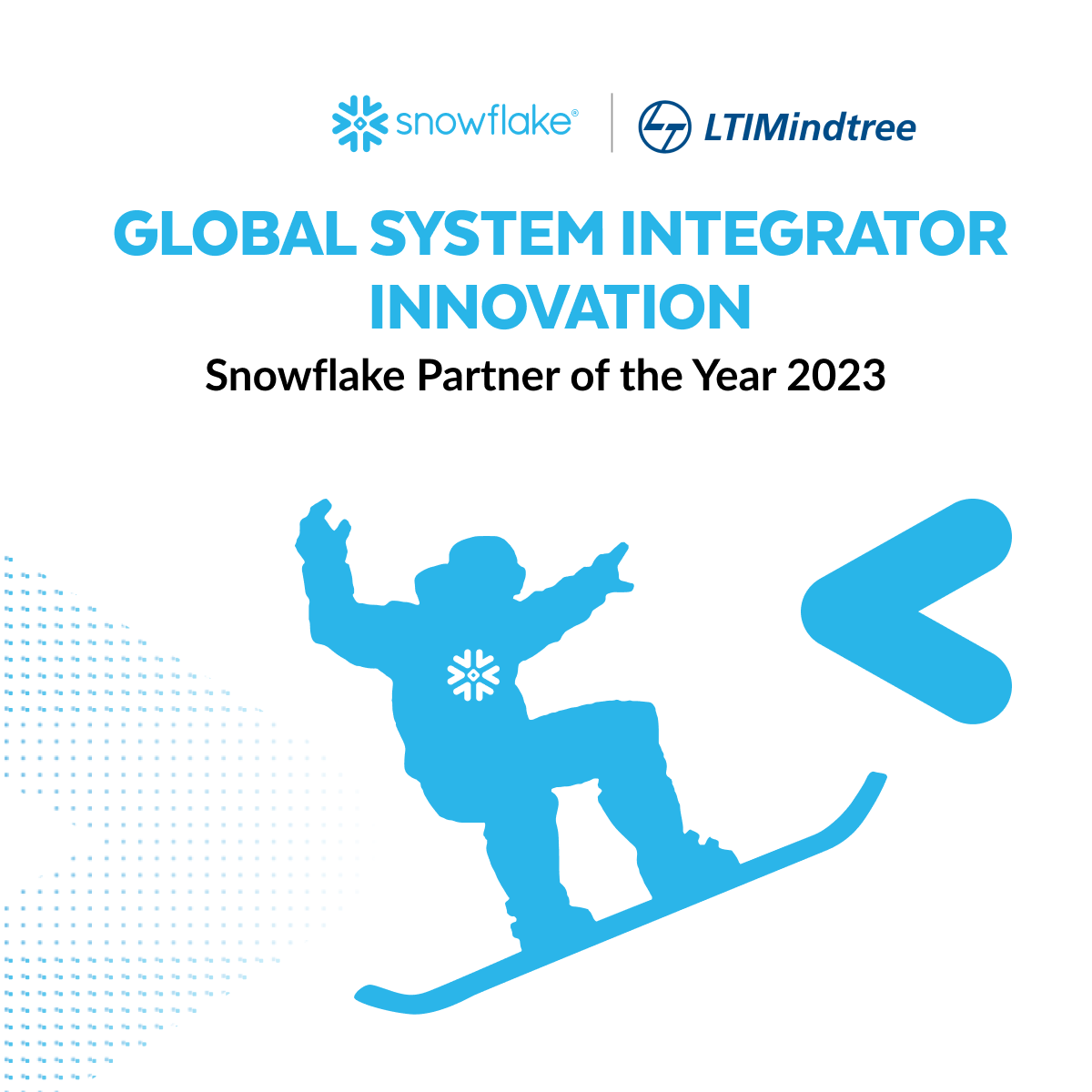 snowflake®

LTIMindtree

GLOBAL SYSTEM INTEGRATOR INNOVATION

Snowflake Partner of the Year 2023